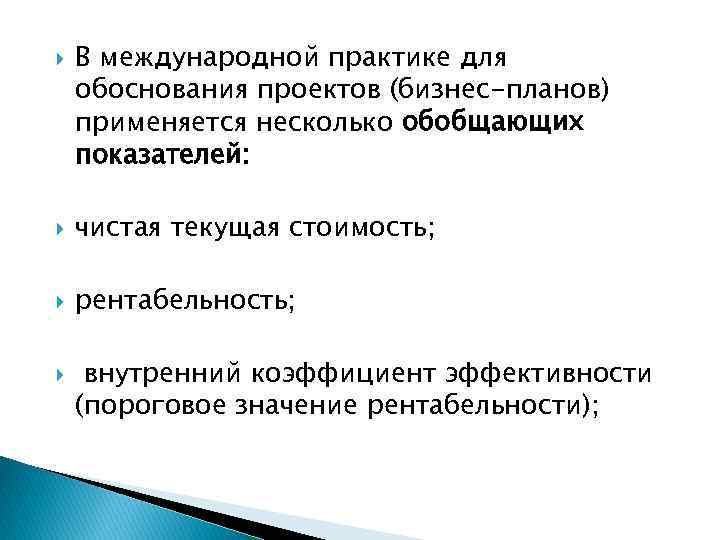 В международной практике для обоснования проектов (бизнес-планов) применяется несколько обобщающих показателей:

чистая текущая стоимость;

рентабельность;

внутренний коэффициент эффективности (пороговое значение рентабельности);